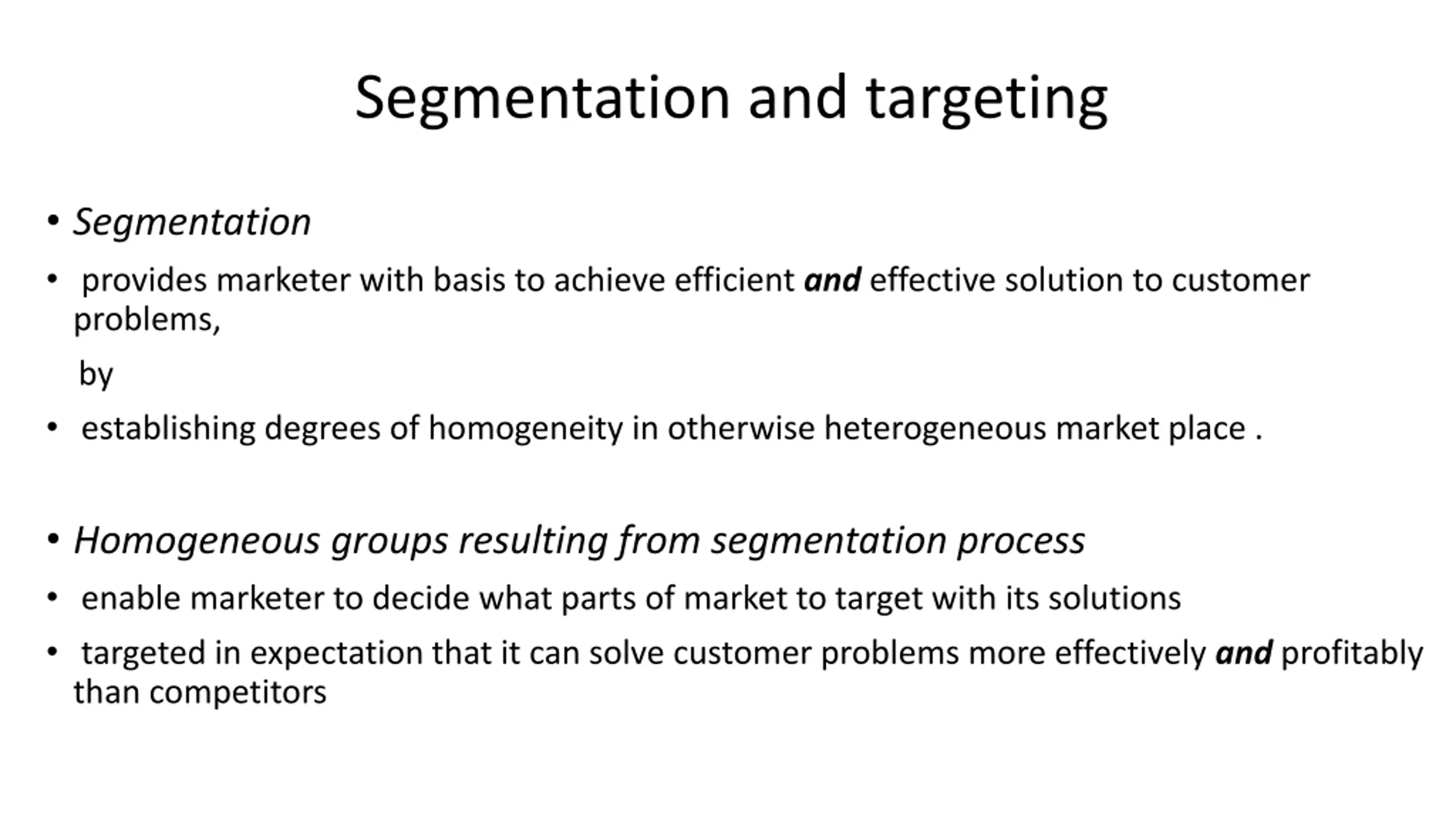 Segmentation and targeting

• Segmentation

• provides marketer with basis to achieve efficient and effective solution to customer problems,

by

• establishing degrees of homogeneity in otherwise heterogeneous market place .

• Homogeneous groups resulting from segmentation process

• enable marketer to decide what parts of market to target with its solutions

• targeted in expectation that it can solve customer problems more effectively and profitably than competitors